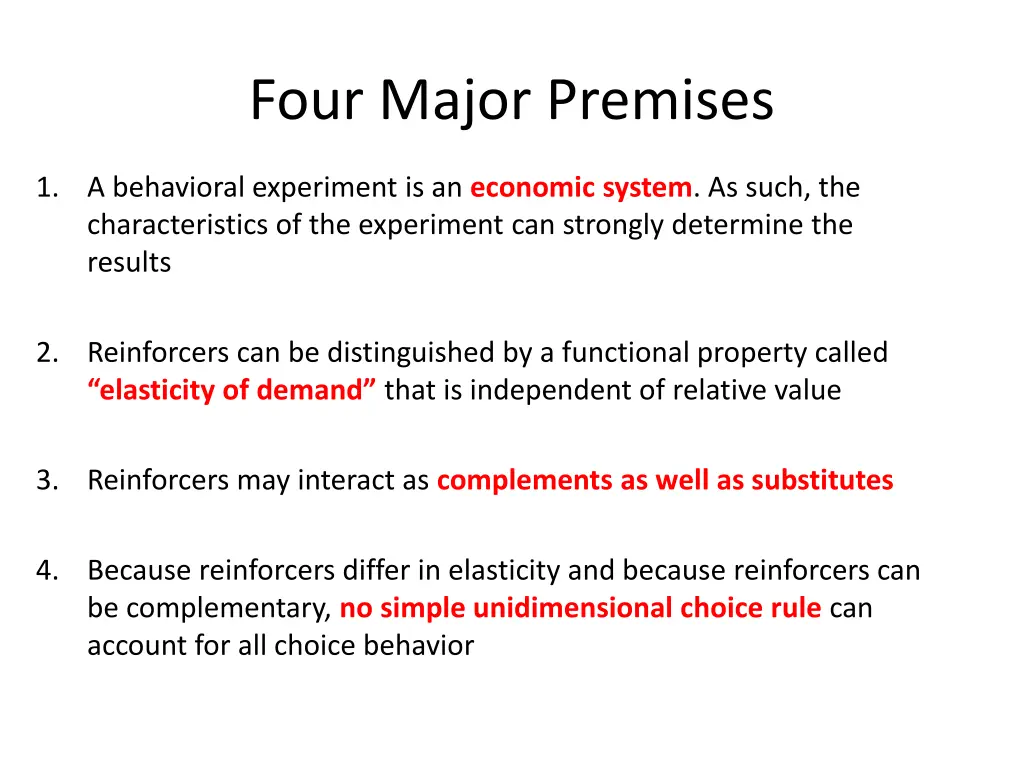 Four Major Premises

1. A behavioral experiment is an economic system. As such, the characteristics of the experiment can strongly determine the results

2. Reinforcers can be distinguished by a functional property called “elasticity of demand” that is independent of relative value

3. Reinforcers may interact as complements as well as substitutes

4. Because reinforcers differ in elasticity and because reinforcers can be complementary, no simple unidimensional choice rule can account for all choice behavior